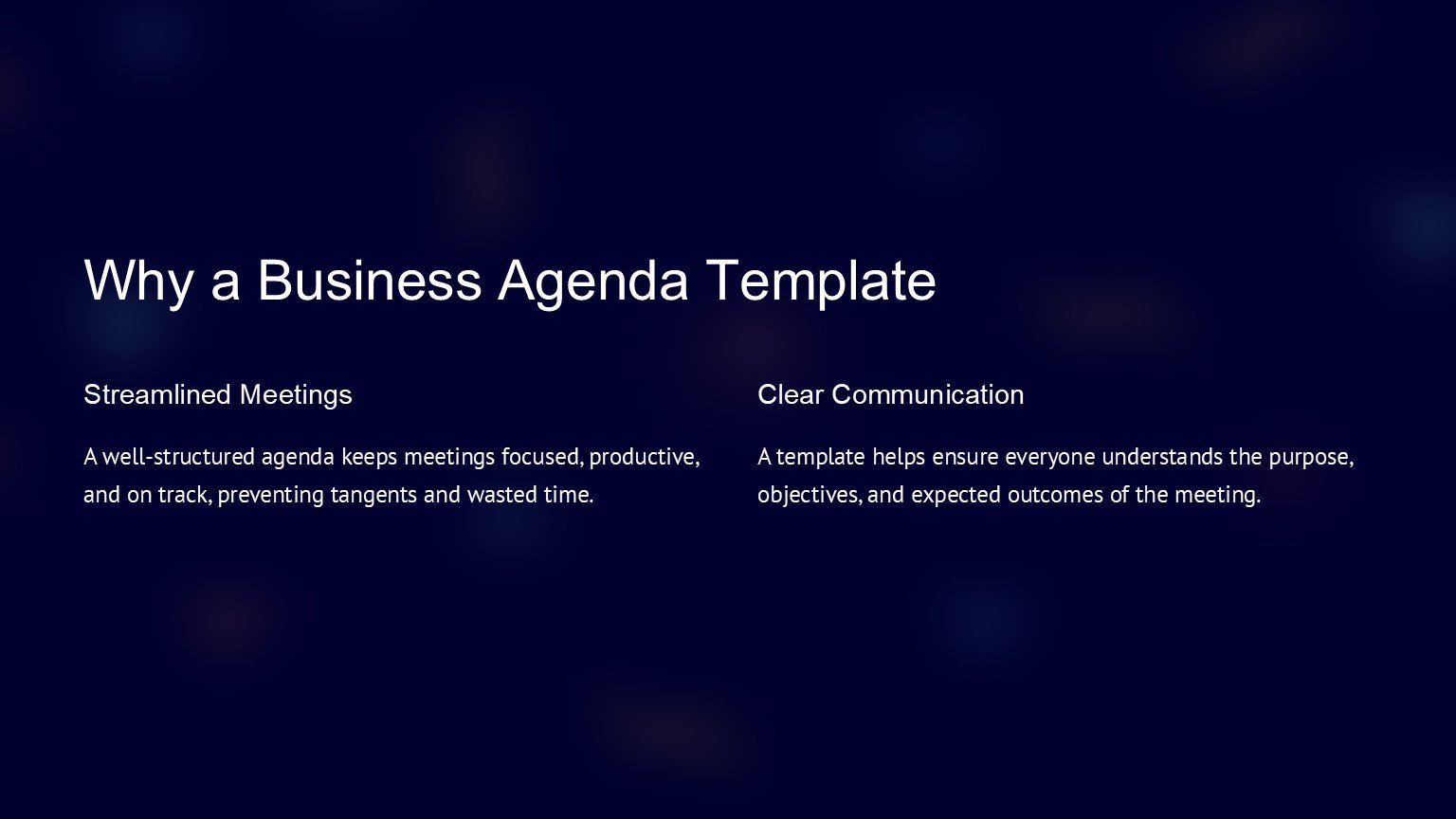 Why a Business Agenda Template

Streamlined Meetings

A well-structured agenda keeps meetings focused, productive, and on track, preventing tangents and wasted time.

Clear Communication

A template helps ensure everyone understands the purpose, objectives, and expected outcomes of the meeting.